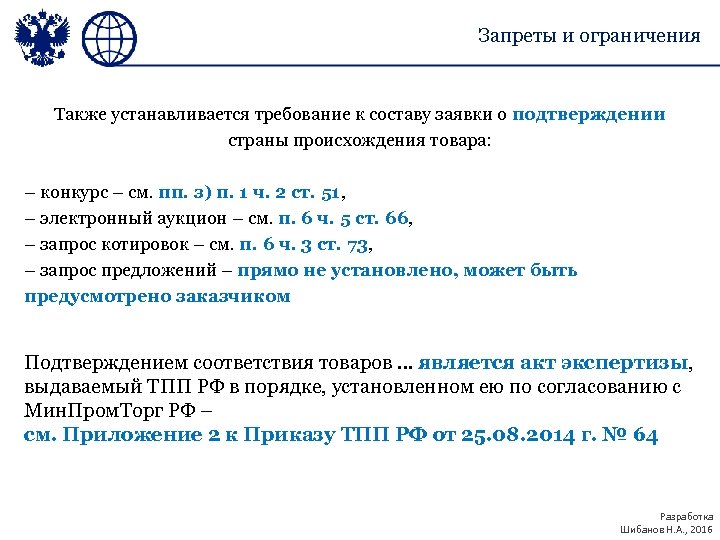 Запреты и ограничения

Также устанавливается требование к составу заявки о подтверждении страны происхождения товара:

– конкурс – см. пп. з) п. 1 ч. 2 ст. 51,
– электронный аукцион – см. п. 6 ч. 5 ст. 66,
– запрос котировок – см. п. 6 ч. 3 ст. 73,
– запрос предложений – прямо не установлено, может быть предусмотрено заказчиком

Подтверждением соответствия товаров ... является акт экспертизы, выдаваемый ТПП РФ в порядке, установленном ею по согласованию с МинПромТорг РФ –
см. Приложение 2 к Приказу ТПП РФ от 25.08.2014 г. № 64

Разработка
Шибанов Н.А., 2016